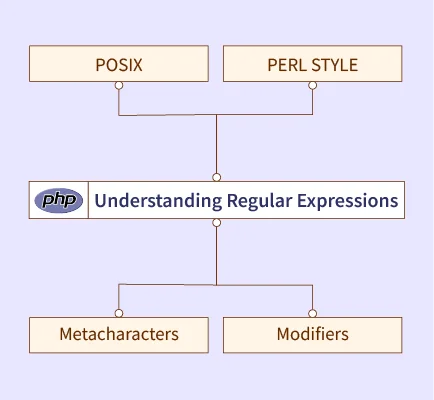 POSIX

PERL STYLE

php Understanding Regular Expressions

Metacharacters

Modifiers